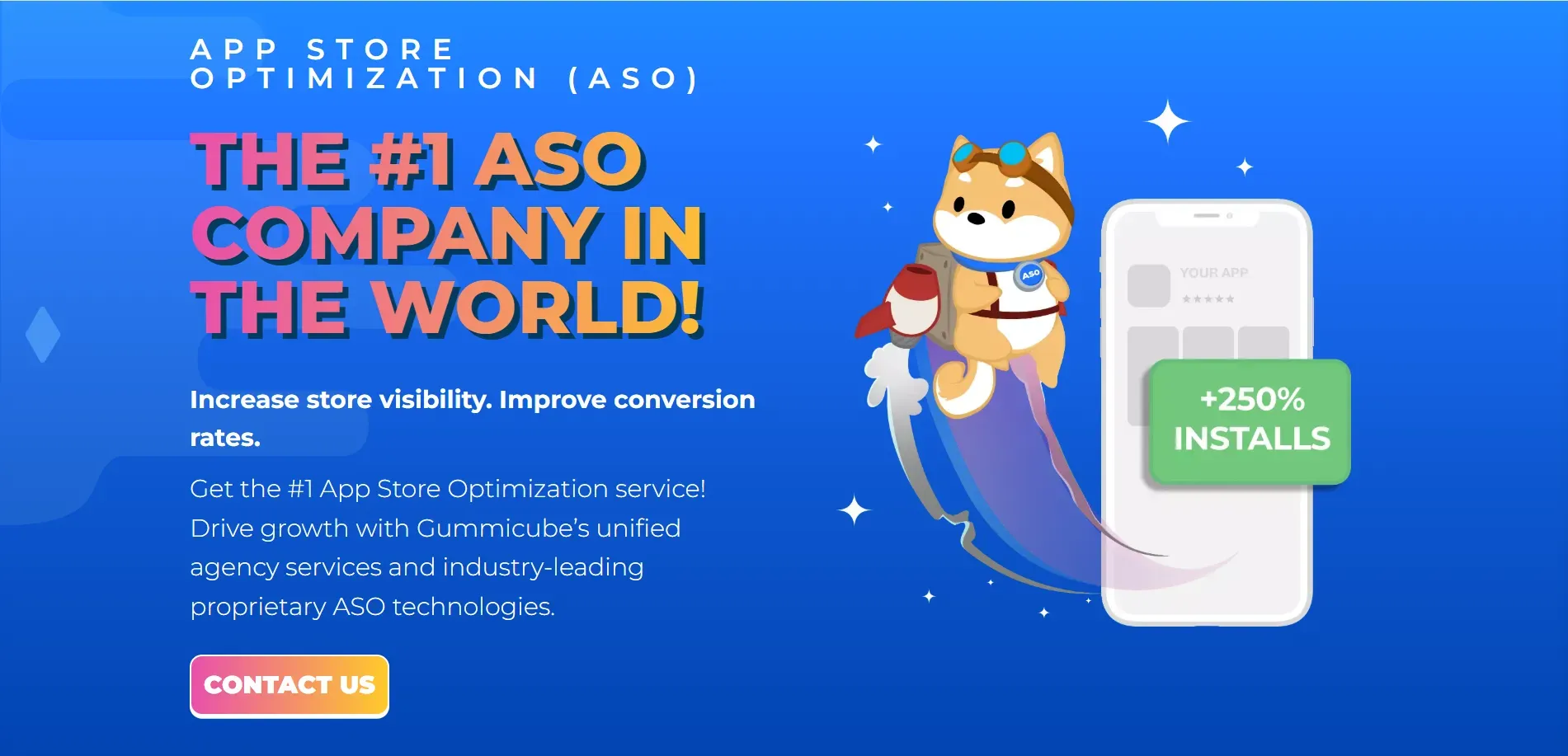 APP STORE OPTIMIZATION (ASO)

THE #1 ASO COMPANY IN THE WORLD!

Increase store visibility. Improve conversion rates.

Get the #1 App Store Optimization service! Drive growth with Gummicube's unified agency services and industry-leading proprietary ASO technologies.

CONTACT US

ASO

YOUR APP

★★★★★

+250% INSTALLS